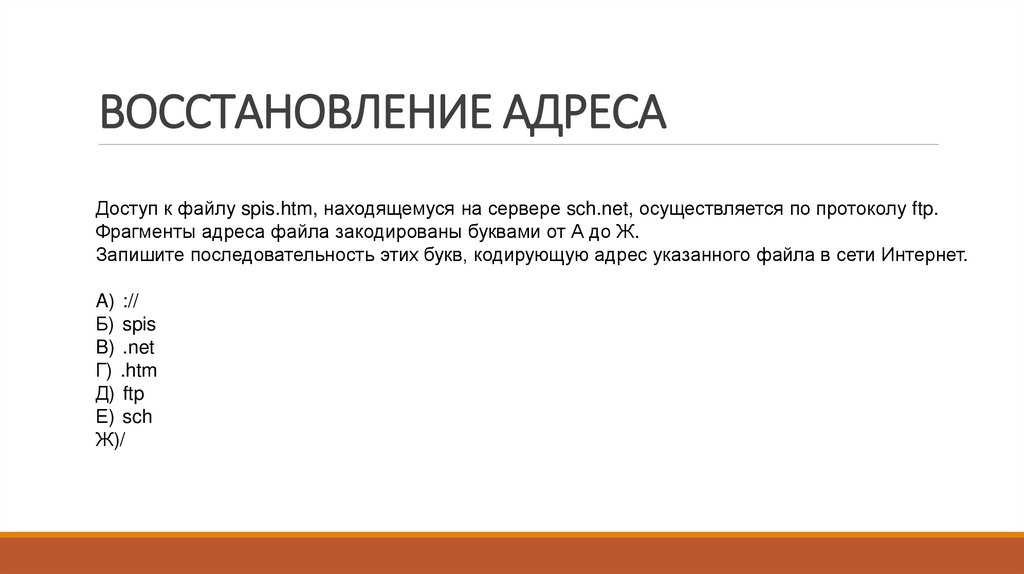 ВОССТАНОВЛЕНИЕ АДРЕСА

Доступ к файлу spis.htm, находящемуся на сервере sch.net, осуществляется по протоколу ftp. Фрагменты адреса файла закодированы буквами от А до Ж.
Запишите последовательность этих букв, кодирующую адрес указанного файла в сети Интернет.

А) ://
Б) spis
В) .net
Г) .htm
Д) ftp
Е) sch
Ж)/